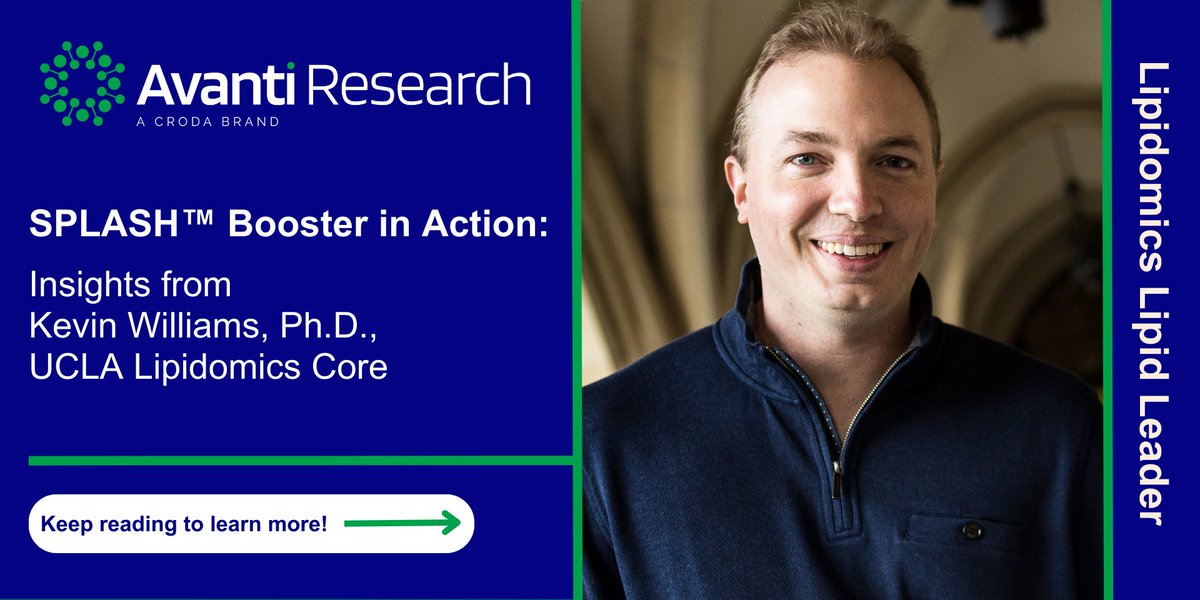 Avanti Research
A CRODA BRAND

SPLASH™ Booster in Action:

Insights from Kevin Williams, Ph.D., UCLA Lipidomics Core

Keep reading to learn more!

Lipidomics Lipid Leader